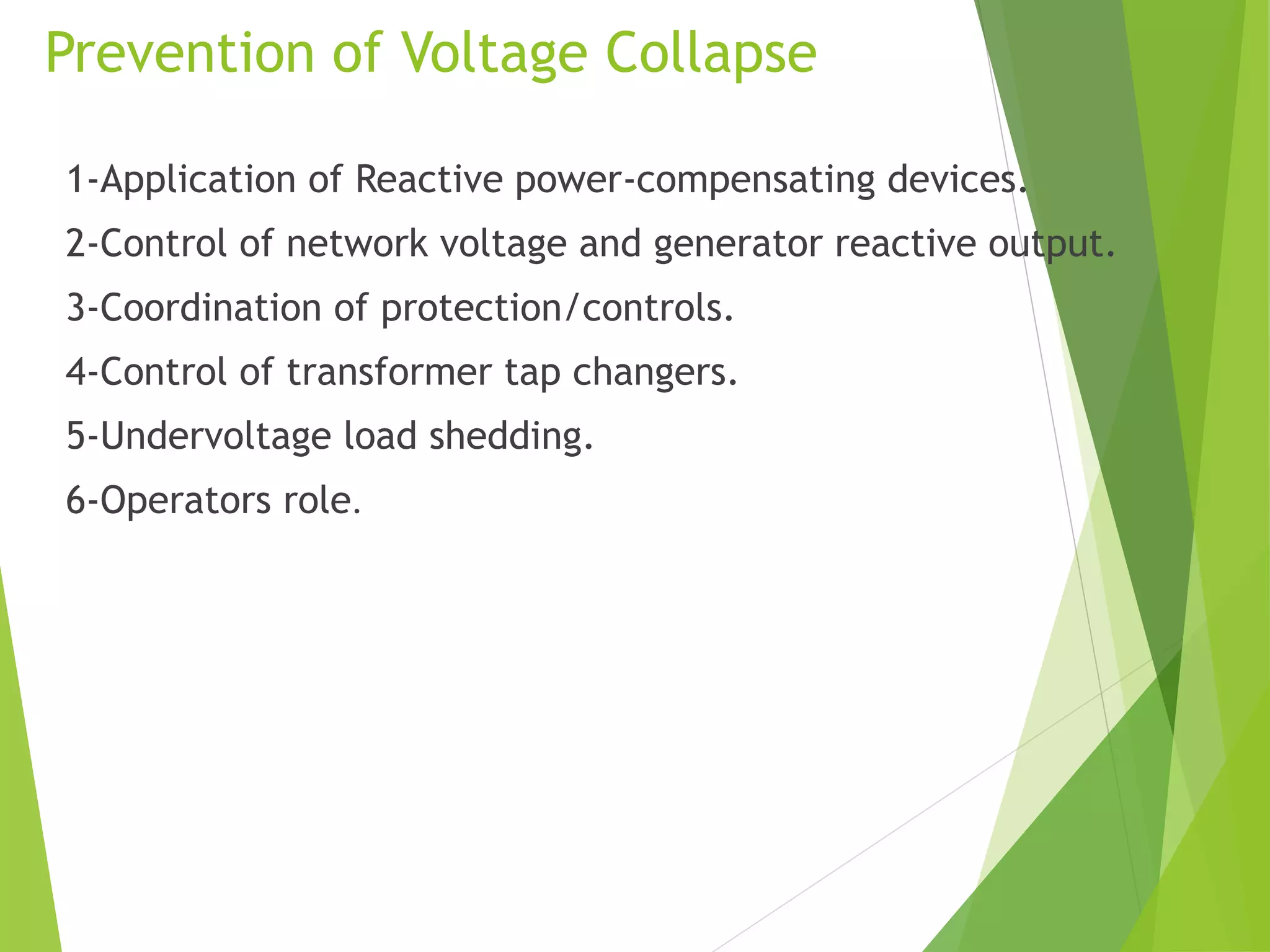 Prevention of Voltage Collapse

1-Application of Reactive power-compensating devices.

2-Control of network voltage and generator reactive output.

3-Coordination of protection/controls.

4-Control of transformer tap changers.

5-Undervoltage load shedding.

6-Operators role.